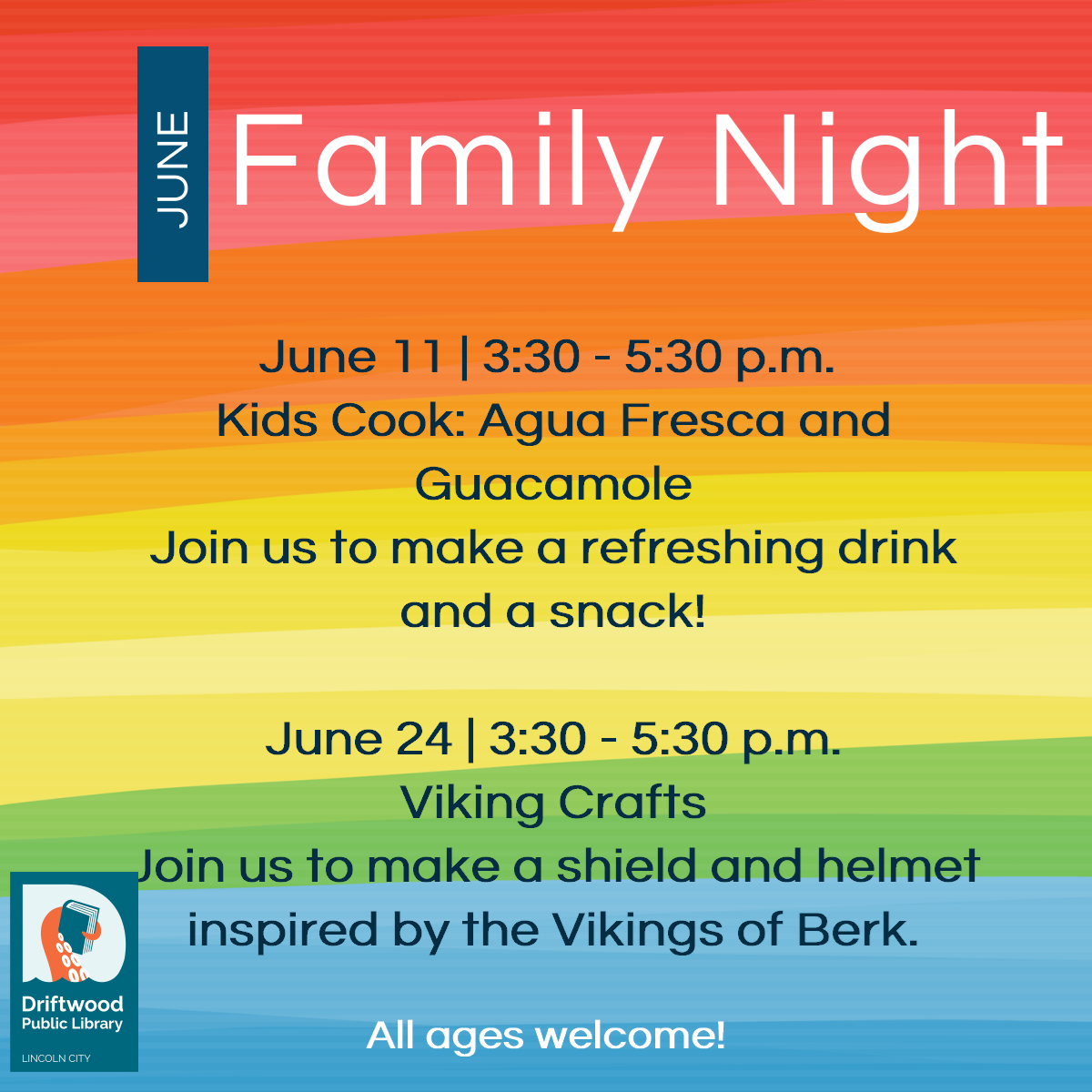 JUNE Family Night

June 11 | 3:30 - 5:30 p.m.
Kids Cook: Agua Fresca and Guacamole
Join us to make a refreshing drink and a snack!

June 24 | 3:30 - 5:30 p.m.
Viking Crafts
Join us to make a shield and helmet inspired by the Vikings of Berk.

All ages welcome!

Driftwood Public Library
LINCOLN CITY